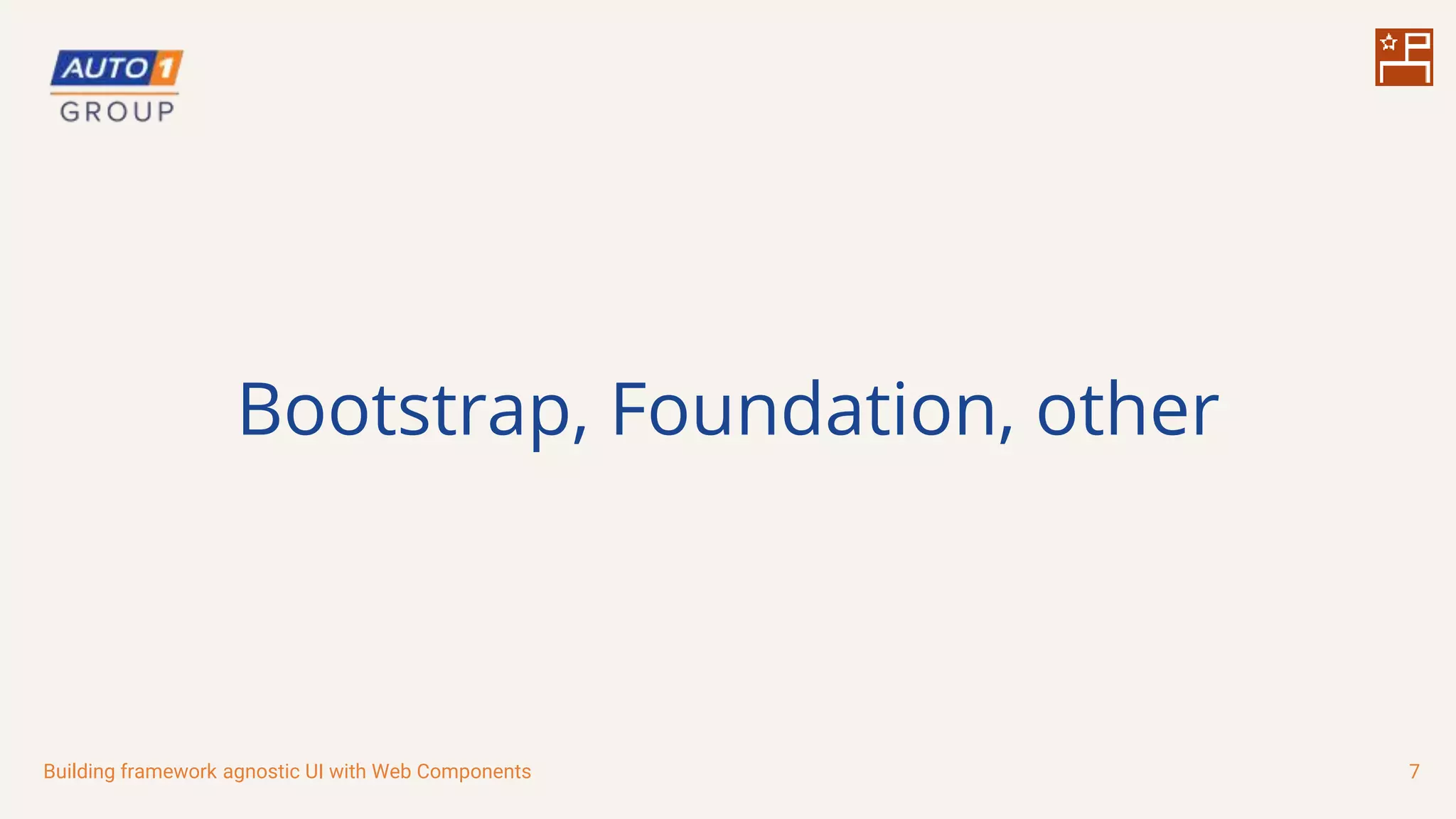 AUTO1
GROUP

Bootstrap, Foundation, other

Building framework agnostic UI with Web Components

7